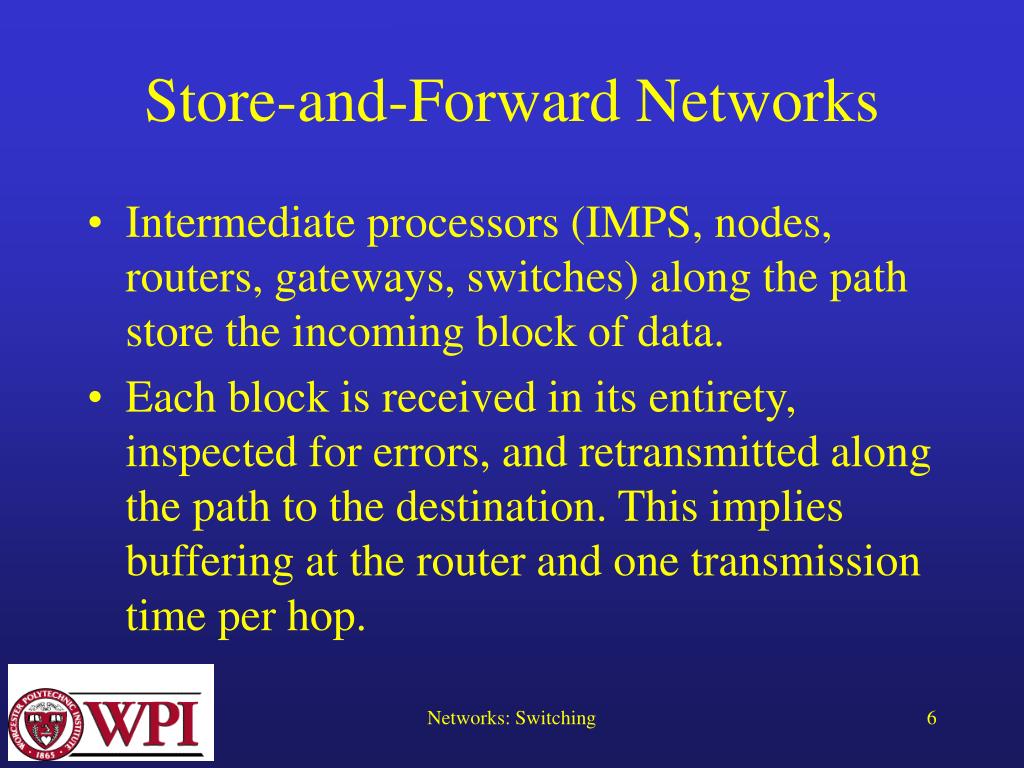 Store-and-Forward Networks

• Intermediate processors (IMPS, nodes, routers, gateways, switches) along the path store the incoming block of data.

• Each block is received in its entirety, inspected for errors, and retransmitted along the path to the destination. This implies buffering at the router and one transmission time per hop.

WORCESTER POLYTECHNIC INSTITUTE 1865 WPI

Networks: Switching

6